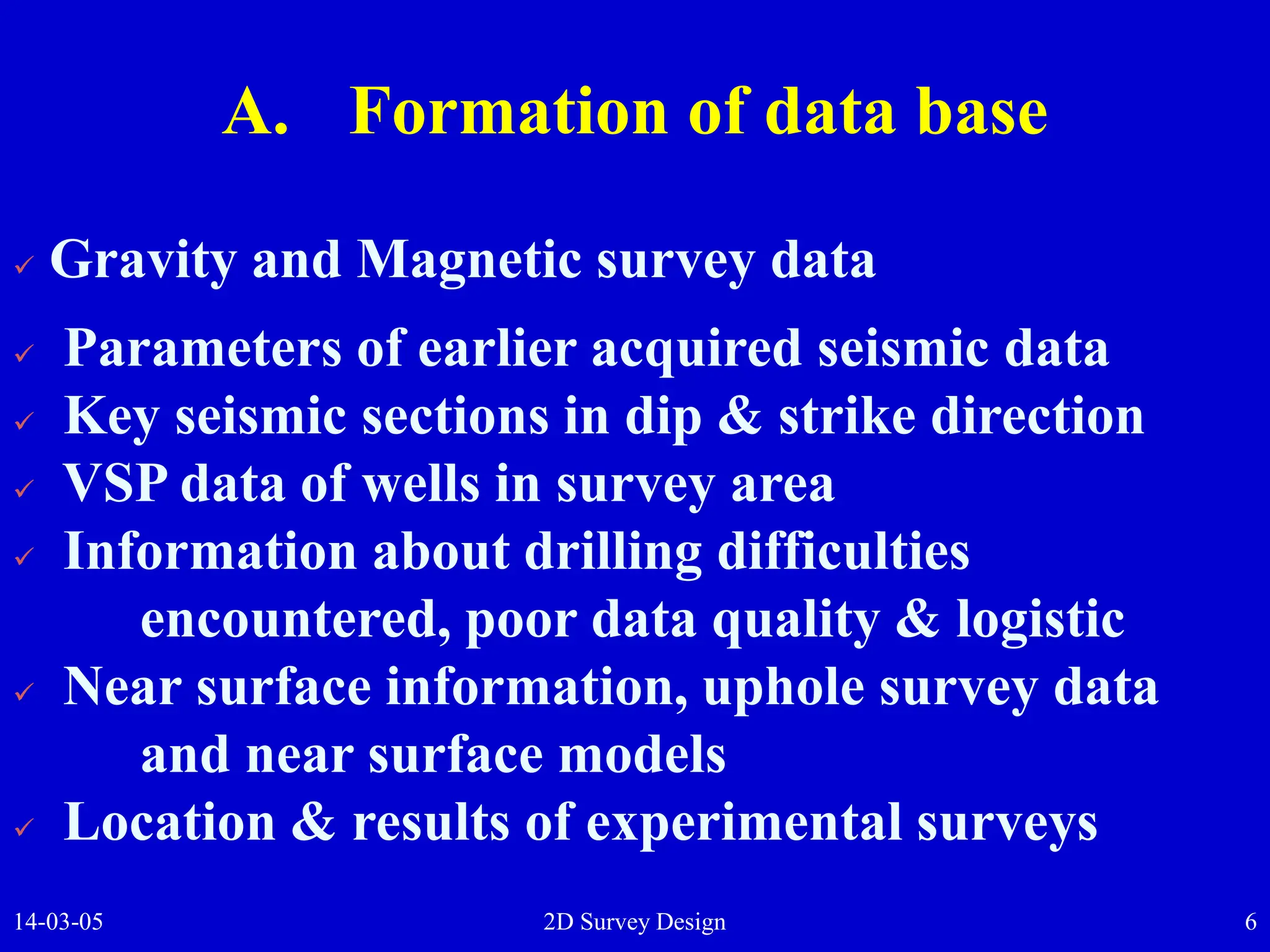 A. Formation of data base

✓ Gravity and Magnetic survey data

✓ Parameters of earlier acquired seismic data
✓ Key seismic sections in dip & strike direction
✓ VSP data of wells in survey area
✓ Information about drilling difficulties encountered, poor data quality & logistic
✓ Near surface information, uphole survey data and near surface models
✓ Location & results of experimental surveys

14-03-05 2D Survey Design 6